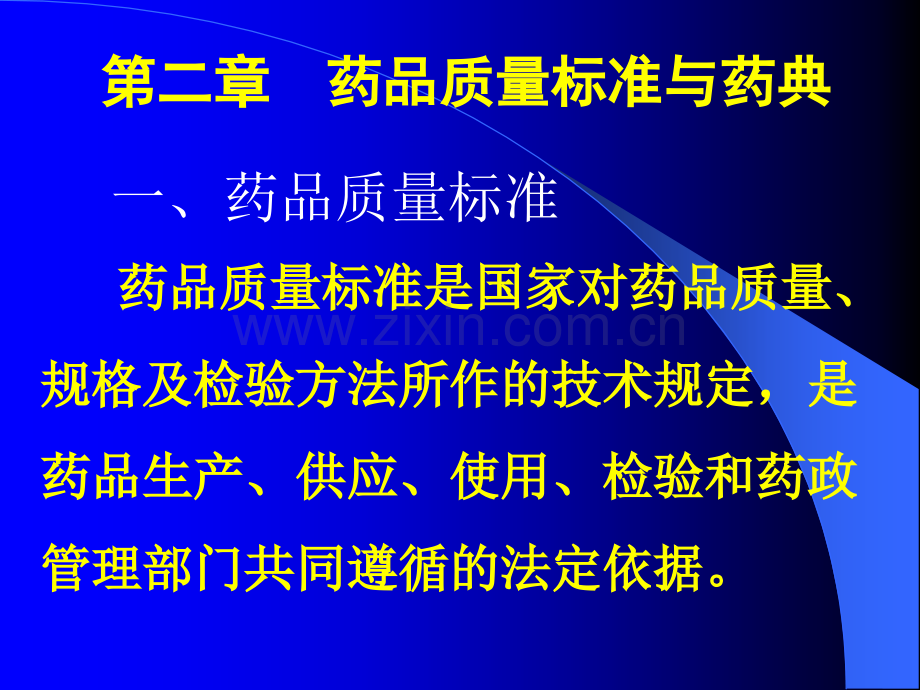 第二章　药品质量标准与药典

一、药品质量标准

药品质量标准是国家对药品质量、规格及检验方法所作的技术规定，是药品生产、供应、使用、检验和药政管理部门共同遵循的法定依据。

www.zixin.com.cn